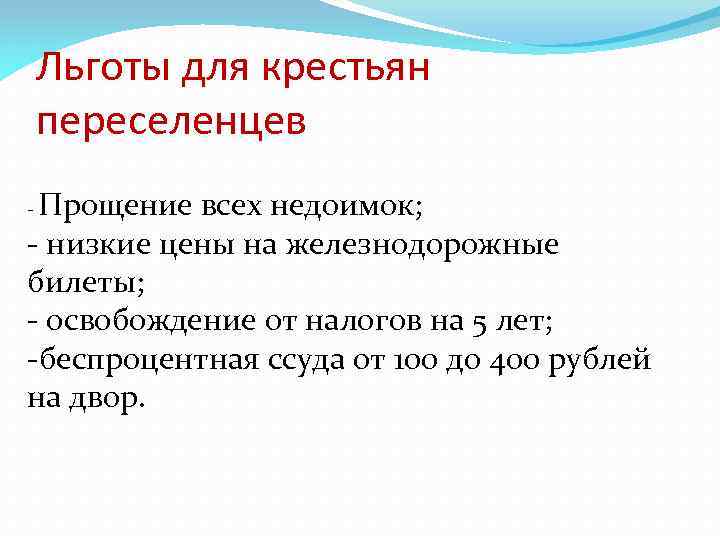 Льготы для крестьян переселенцев

- Прощение всех недоимок;
- низкие цены на железнодорожные билеты;
- освобождение от налогов на 5 лет;
-беспроцентная ссуда от 100 до 400 рублей на двор.